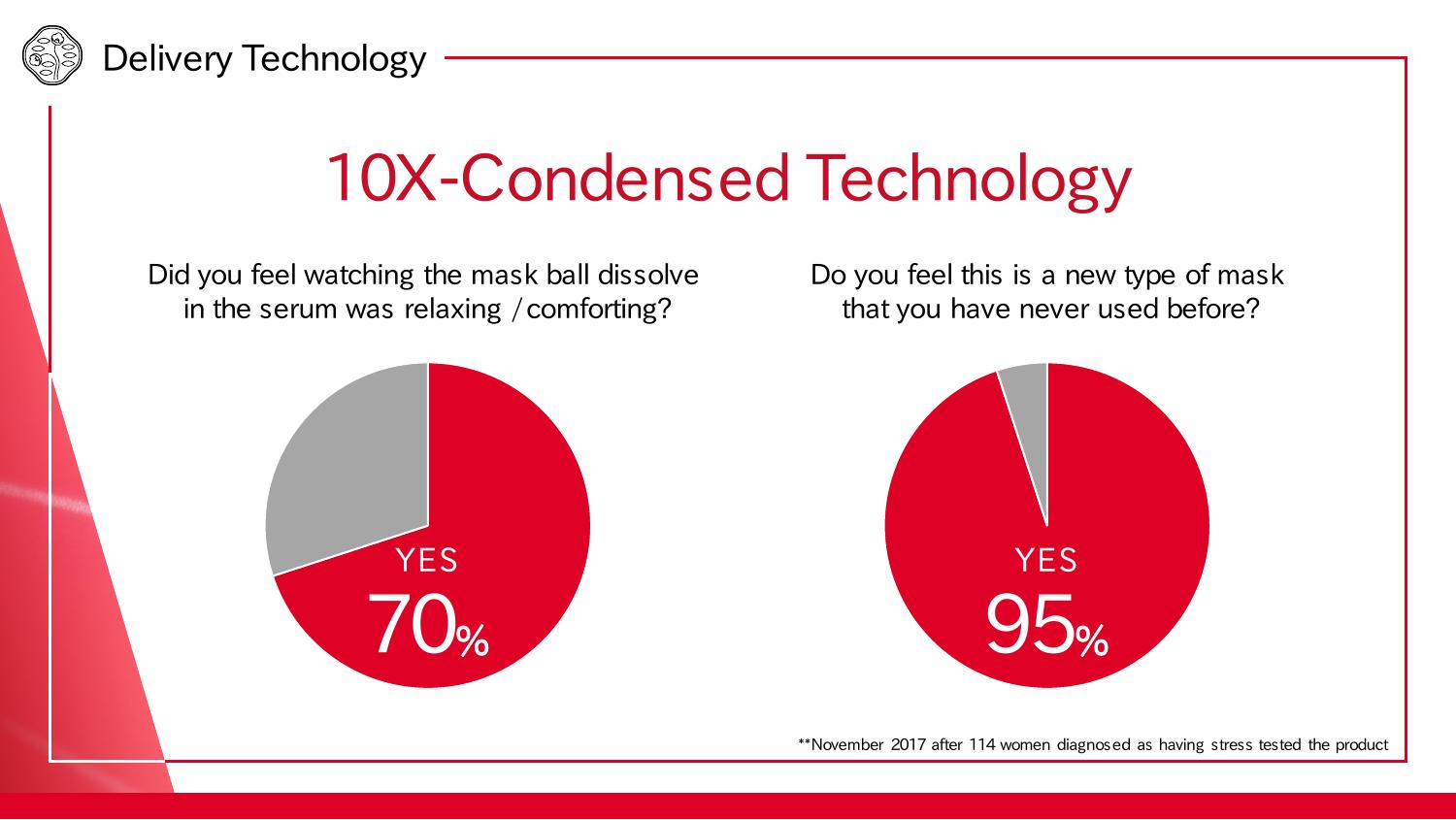 Delivery Technology

10X-Condensed Technology

Did you feel watching the mask ball dissolve in the serum was relaxing /comforting?

YES
70%

Do you feel this is a new type of mask that you have never used before?

YES
95%

**November 2017 after 114 women diagnosed as having stress tested the product